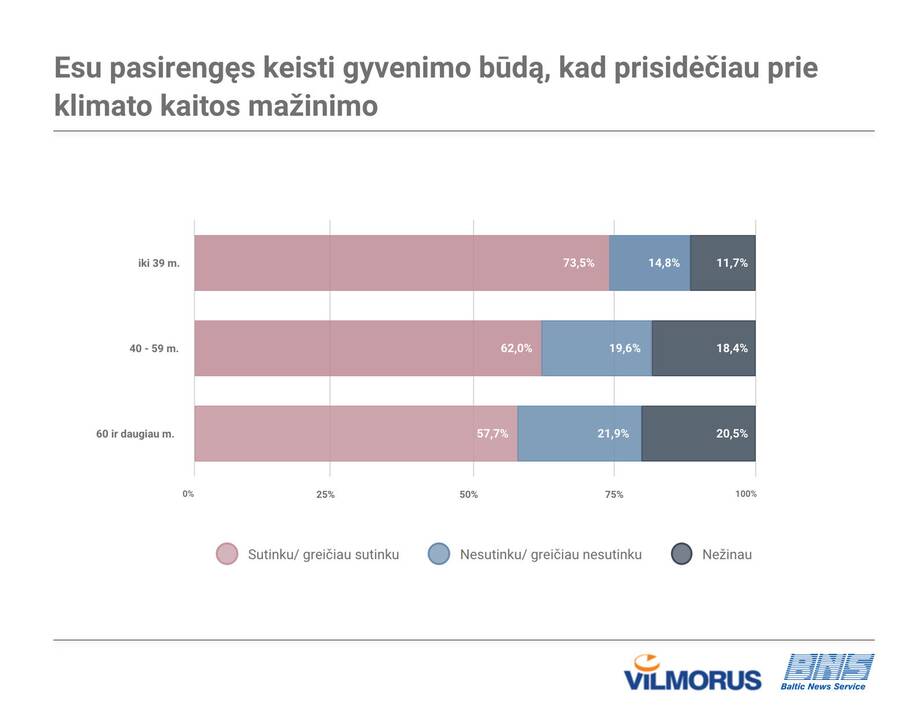 Esu pasirengęs keisti gyvenimo būdą, kad prisidėčiau prie klimato kaitos mažinimo

iki 39 m. 73,5% 14,8% 11,7%

40 - 59 m. 62,0% 19,6% 18,4%

60 ir daugiau m. 57,7% 21,9% 20,5%

0% 25% 50% 75% 100%

Sutinku/ greičiau sutinku Nesutinku/ greičiau nesutinku Nežinau

VILMORUS

BNS Baltic News Service